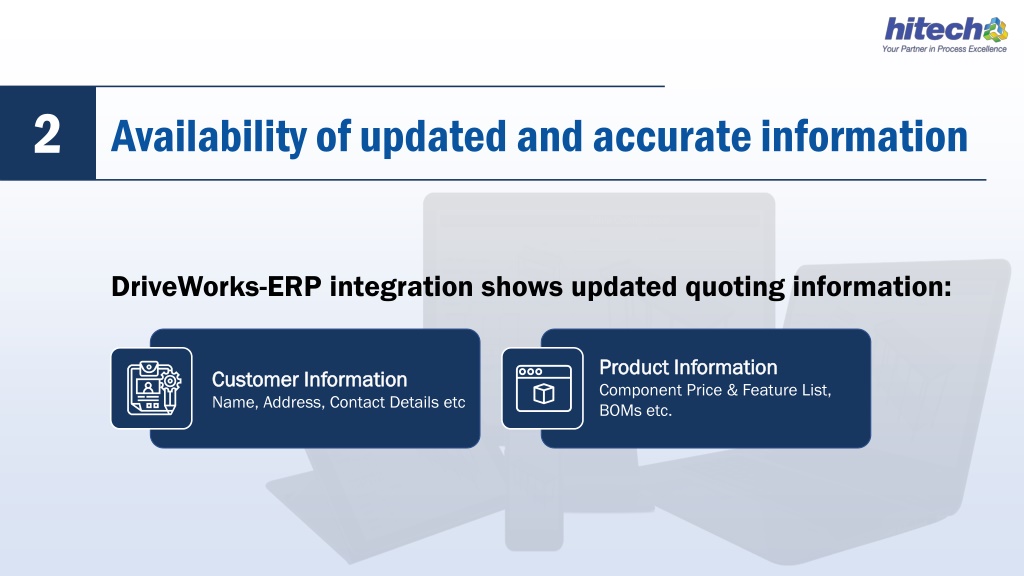 hitech
Your Partner in Process Excellence

2

Availability of updated and accurate information

DriveWorks-ERP integration shows updated quoting information:

Customer Information
Name, Address, Contact Details etc

Product Information
Component Price & Feature List, BOMs etc.